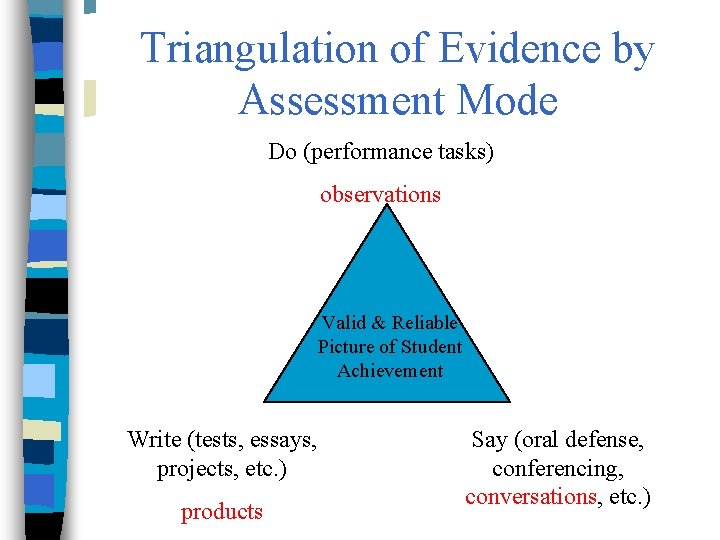 Triangulation of Evidence by Assessment Mode

Do (performance tasks)

observations

Valid & Reliable Picture of Student Achievement

Write (tests, essays, projects, etc.)

products

Say (oral defense, conferencing, conversations, etc.)